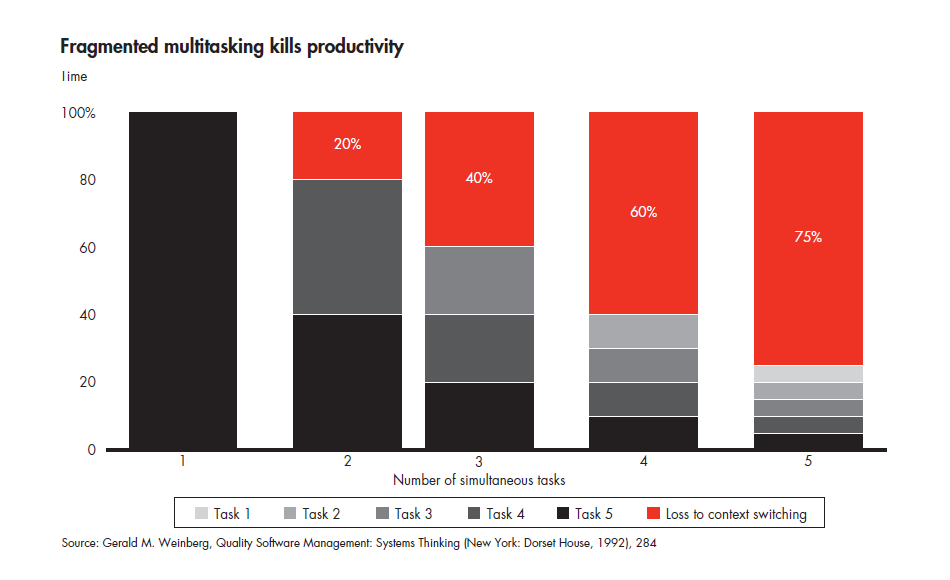 Fragmented multitasking kills productivity

Time

100%

80

60

40

20

0

20%

40%

60%

75%

1

2

3

4

5

Number of simultaneous tasks

Task 1 Task 2 Task 3 Task 4 Task 5 Loss to context switching

Source: Gerald M. Weinberg, Quality Software Management: Systems Thinking (New York: Dorset House, 1992), 284